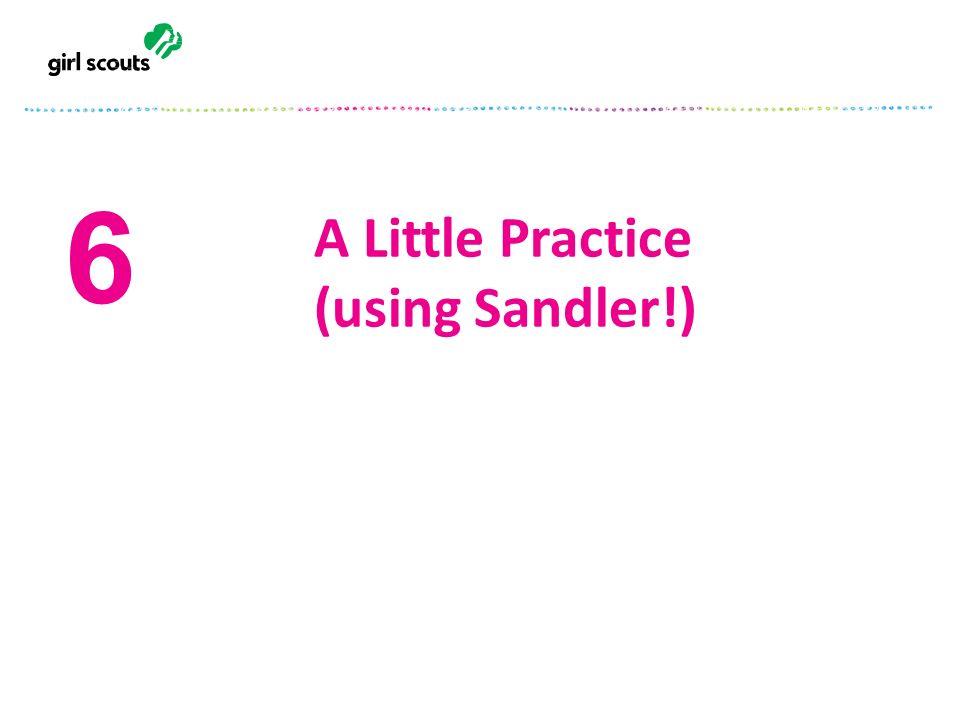 girl scouts

6

A Little Practice
(using Sandler!)